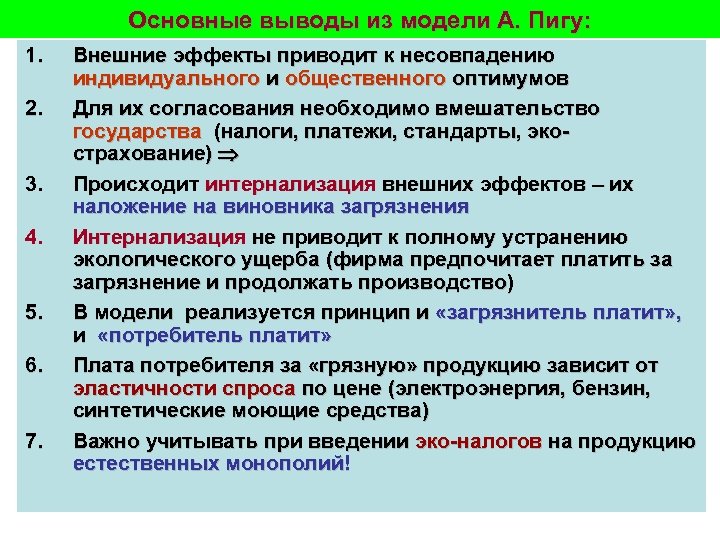 Основные выводы из модели А. Пигу:

1. Внешние эффекты приводит к несовпадению индивидуального и общественного оптимумов

2. Для их согласования необходимо вмешательство государства (налоги, платежи, стандарты, эко-страхование) $\Rightarrow$

3. Происходит интернализация внешних эффектов – их наложение на виновника загрязнения

4. Интернализация не приводит к полному устранению экологического ущерба (фирма предпочитает платить за загрязнение и продолжать производство)

5. В модели реализуется принцип и «загрязнитель платит», и «потребитель платит»

6. Плата потребителя за «грязную» продукцию зависит от эластичности спроса по цене (электроэнергия, бензин, синтетические моющие средства)

7. Важно учитывать при введении эко-налогов на продукцию естественных монополий!